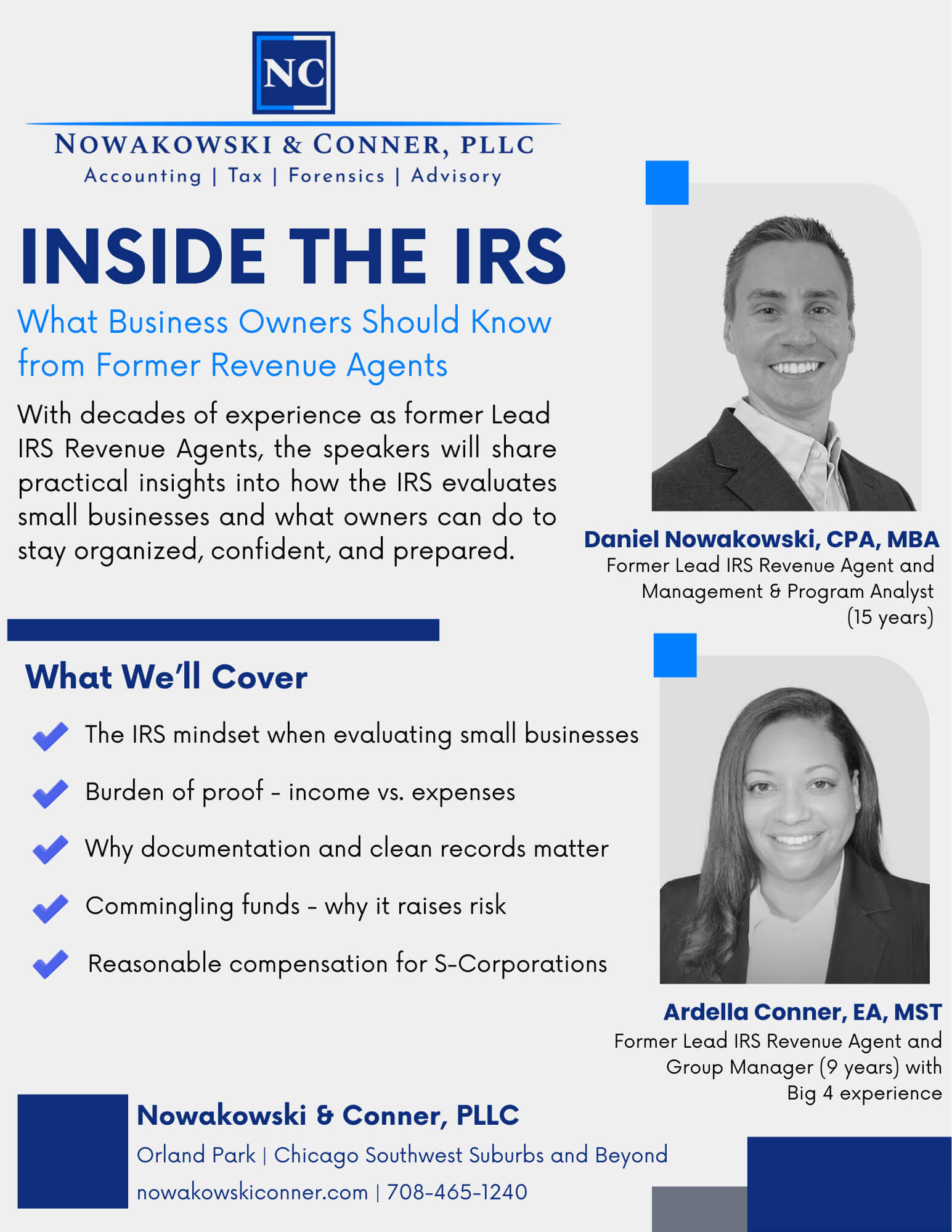 NC

NOWAKOWSKI & CONNER, PLLC
Accounting | Tax | Forensics | Advisory

INSIDE THE IRS

What Business Owners Should Know from Former Revenue Agents

With decades of experience as former Lead IRS Revenue Agents, the speakers will share practical insights into how the IRS evaluates small businesses and what owners can do to stay organized, confident, and prepared.

Daniel Nowakowski, CPA, MBA
Former Lead IRS Revenue Agent and Management & Program Analyst (15 years)

What We'll Cover

The IRS mindset when evaluating small businesses

Burden of proof - income vs. expenses

Why documentation and clean records matter

Commingling funds - why it raises risk

Reasonable compensation for S-Corporations

Ardella Conner, EA, MST
Former Lead IRS Revenue Agent and Group Manager (9 years) with Big 4 experience

Nowakowski & Conner, PLLC
Orland Park | Chicago Southwest Suburbs and Beyond
nowakowskiconner.com | 708-465-1240